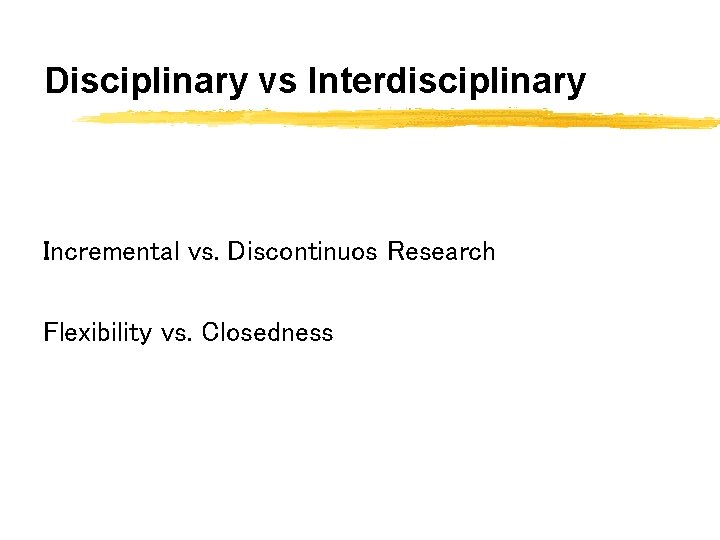 Disciplinary vs Interdisciplinary

Incremental vs. Discontinuos Research

Flexibility vs. Closedness